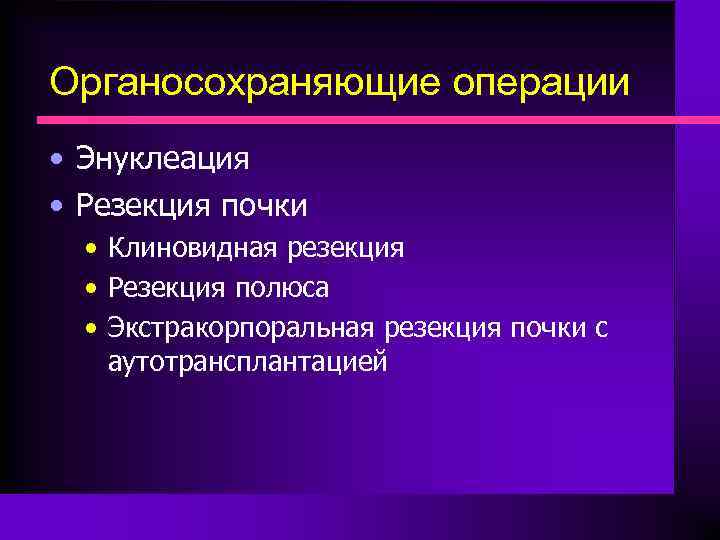 Органосохраняющие операции

• Энуклеация
• Резекция почки
  • Клиновидная резекция
  • Резекция полюса
  • Экстракорпоральная резекция почки с аутотрансплантацией